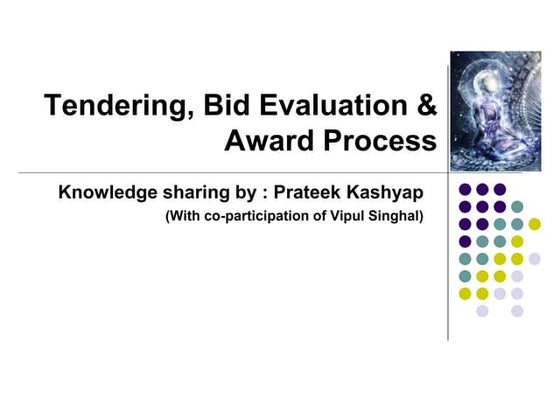 Tendering, Bid Evaluation & Award Process

Knowledge sharing by : Prateek Kashyap
(With co-participation of Vipul Singhal)